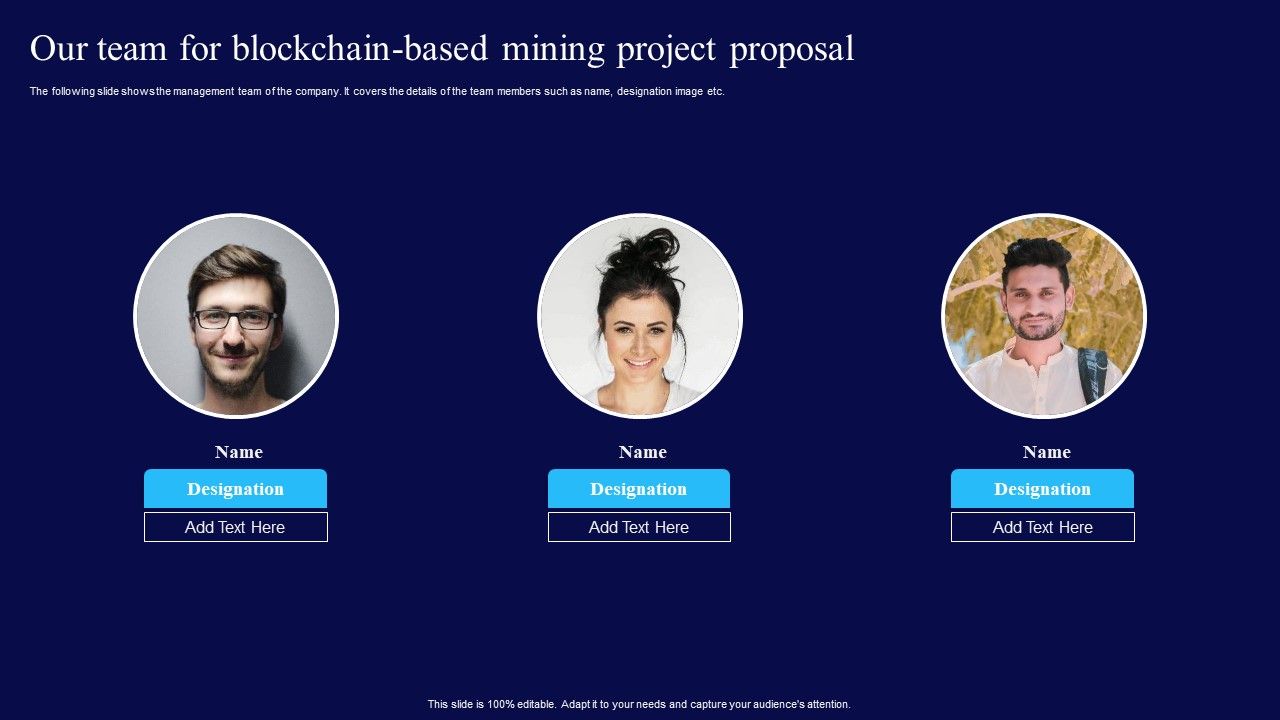 Our team for blockchain-based mining project proposal

The following slide shows the management team of the company. It covers the details of the team members such as name, designation image etc.

Name

Designation

Add Text Here

Name

Designation

Add Text Here

Name

Designation

Add Text Here

This slide is 100% editable. Adapt it to your needs and capture your audience's attention.